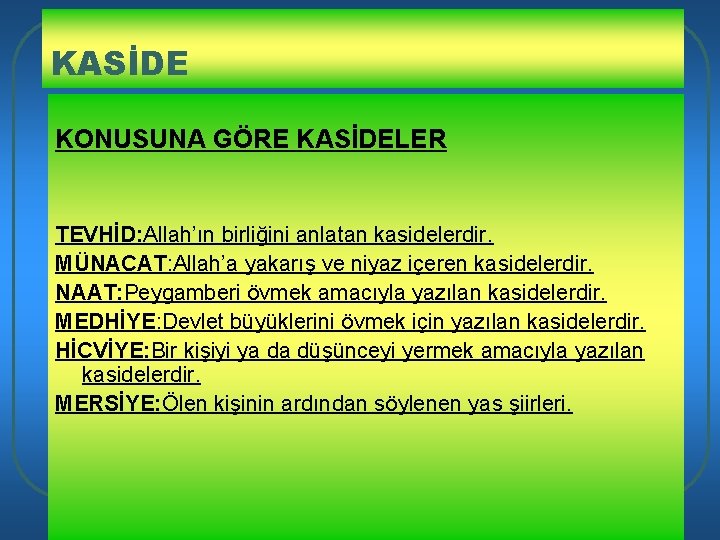 KASİDE

KONUSUNA GÖRE KASİDELER

TEVHİD:Allah'ın birliğini anlatan kasidelerdir.

MÜNACAT:Allah'a yakarış ve niyaz içeren kasidelerdir.

NAAT:Peygamberi övmek amacıyla yazılan kasidelerdir.

MEDHİYE:Devlet büyüklerini övmek için yazılan kasidelerdir.

HİCVİYE:Bir kişiyi ya da düşünceyi yermek amacıyla yazılan kasidelerdir.

MERSİYE:Ölen kişinin ardından söylenen yas şiirleri.